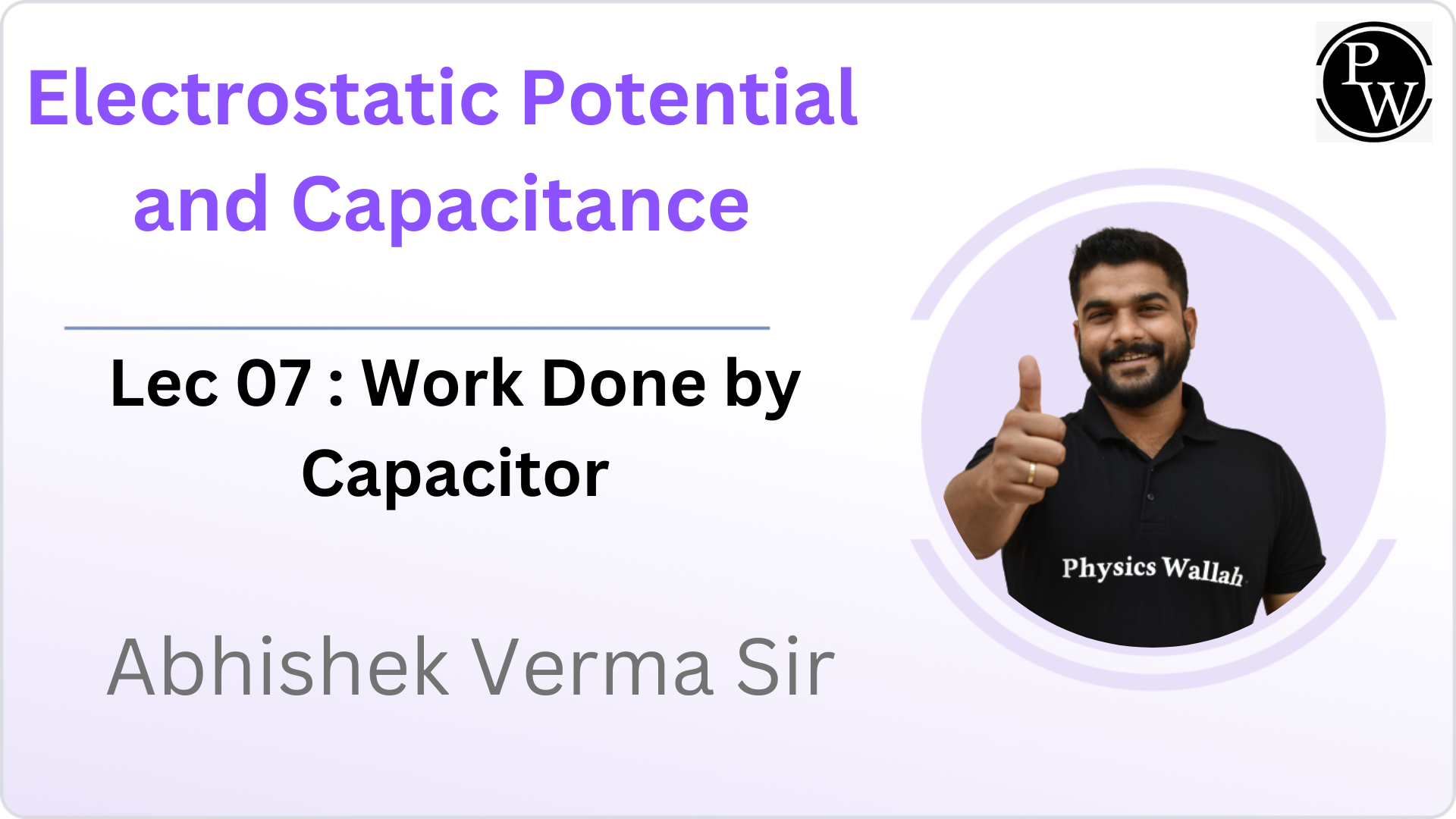 Electrostatic Potential and Capacitance

PW

Lec 07 : Work Done by Capacitor

Physics Wallah

Abhishek Verma Sir